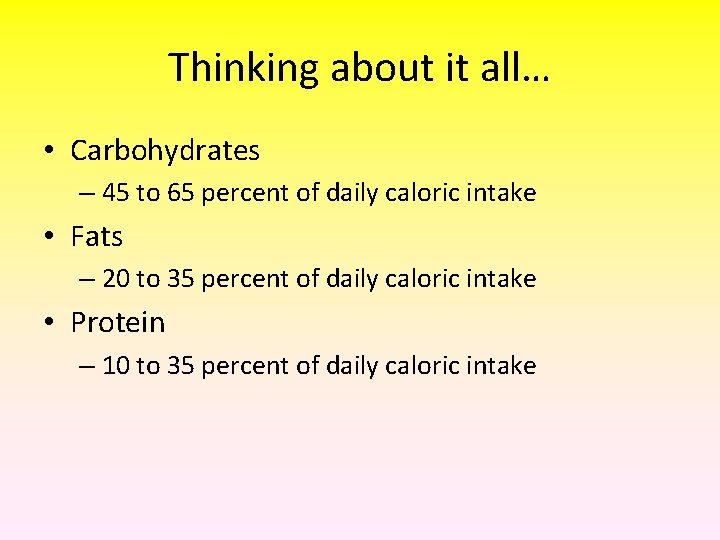 Thinking about it all…

• Carbohydrates
– 45 to 65 percent of daily caloric intake
• Fats
– 20 to 35 percent of daily caloric intake
• Protein
– 10 to 35 percent of daily caloric intake